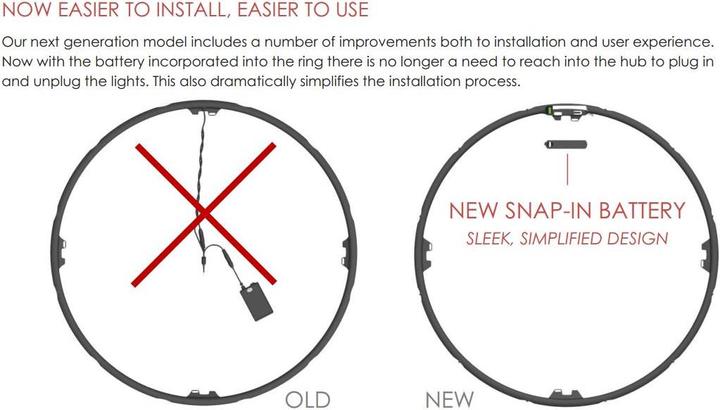 NOW EASIER TO INSTALL, EASIER TO USE

Our next generation model includes a number of improvements both to installation and user experience. Now with the battery incorporated into the ring there is no longer a need to reach into the hub to plug in and unplug the lights. This also dramatically simplifies the installation process.

NEW SNAP-IN BATTERY
SLEEK, SIMPLIFIED DESIGN

OLD

NEW